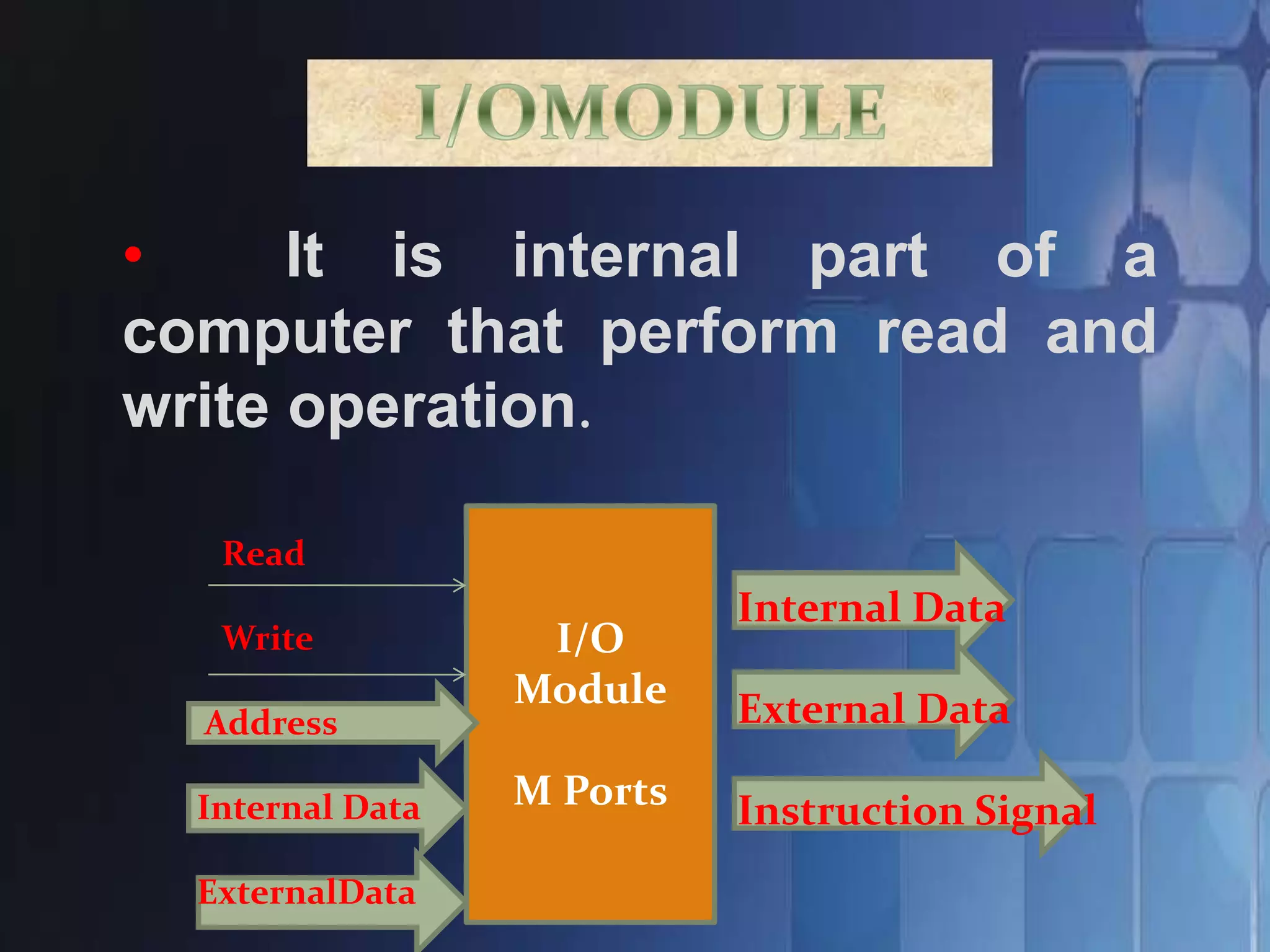 I/OMODULE

• It is internal part of a computer that perform read and write operation.

Read

Write

Address

Internal Data

ExternalData

I/O
Module

M Ports

Internal Data

External Data

Instruction Signal